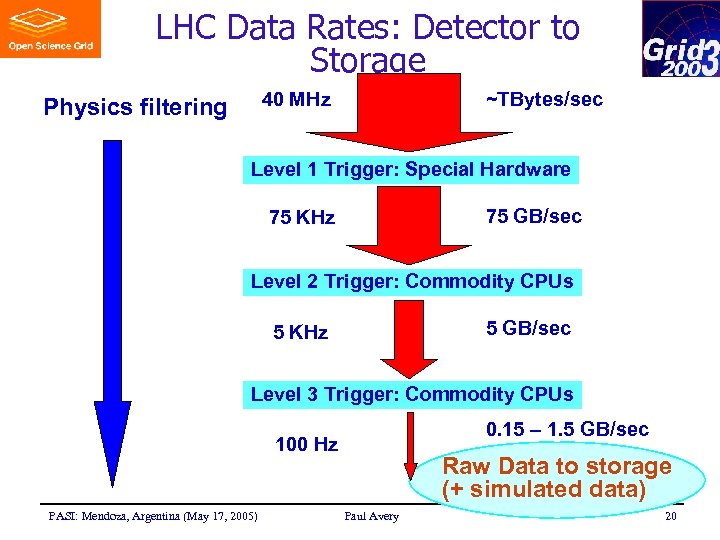 Open Science Grid

LHC Data Rates: Detector to Storage

Grid3 2003

Physics filtering

40 MHz

~TBytes/sec

Level 1 Trigger: Special Hardware

75 KHz

75 GB/sec

Level 2 Trigger: Commodity CPUs

5 KHz

5 GB/sec

Level 3 Trigger: Commodity CPUs

100 Hz

0.15 – 1.5 GB/sec

Raw Data to storage
(+ simulated data)

PASI: Mendoza, Argentina (May 17, 2005) Paul Avery 20